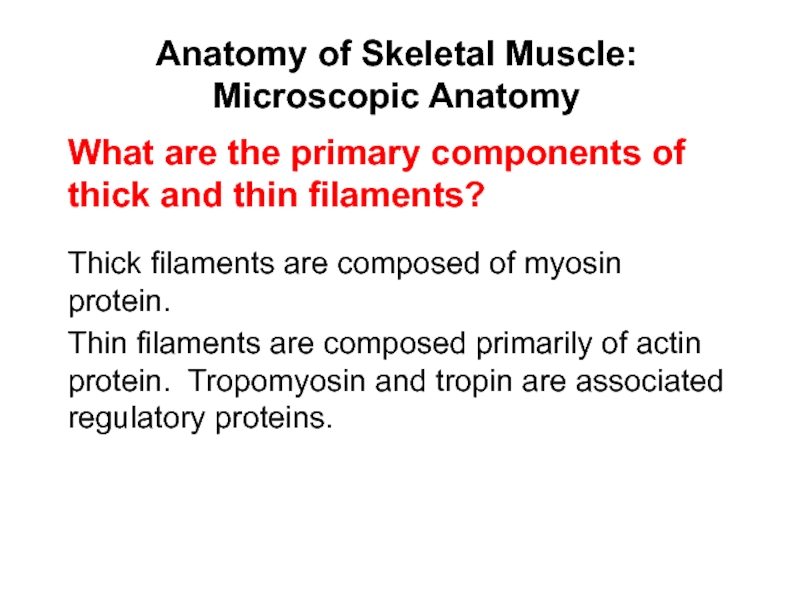 Anatomy of Skeletal Muscle: Microscopic Anatomy

What are the primary components of thick and thin filaments?

Thick filaments are composed of myosin protein.

Thin filaments are composed primarily of actin protein.  Tropomyosin and tropin are associated regulatory proteins.